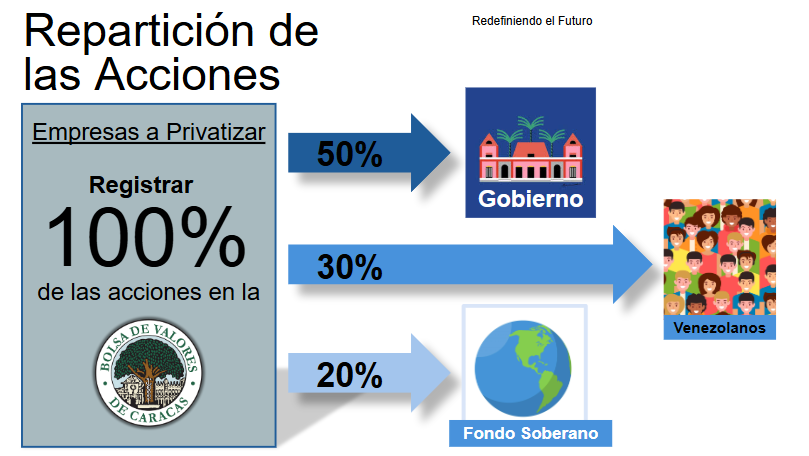 Repartición de las Acciones

Redefiniendo el Futuro

Empresas a Privatizar

Registrar
100%
de las acciones en la

BOLSA DE VALORES DE CARACAS

50%

Gobierno

30%

Venezolanos

20%

Fondo Soberano